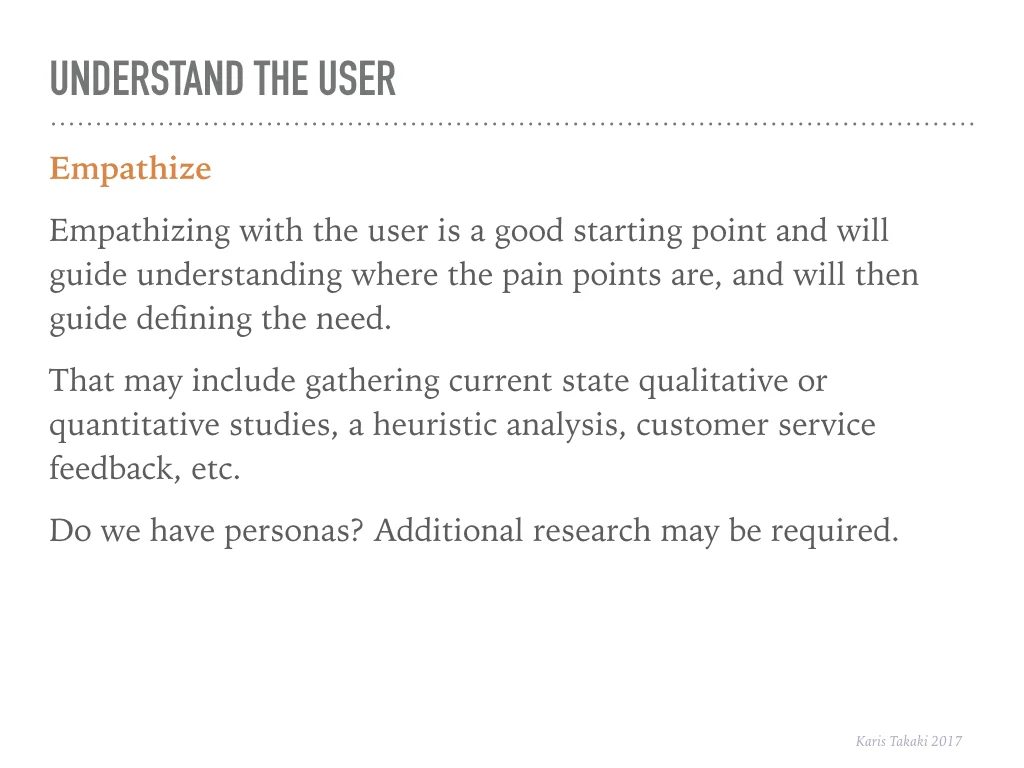 UNDERSTAND THE USER

Empathize

Empathizing with the user is a good starting point and will guide understanding where the pain points are, and will then guide defining the need.

That may include gathering current state qualitative or quantitative studies, a heuristic analysis, customer service feedback, etc.

Do we have personas? Additional research may be required.

Karis Takaki 2017